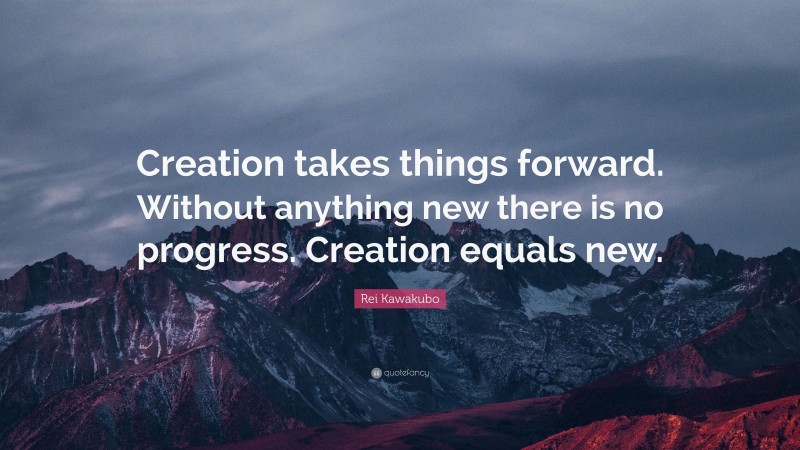 Creation takes things forward. Without anything new there is no progress. Creation equals new.

Rei Kawakubo

quotefancy